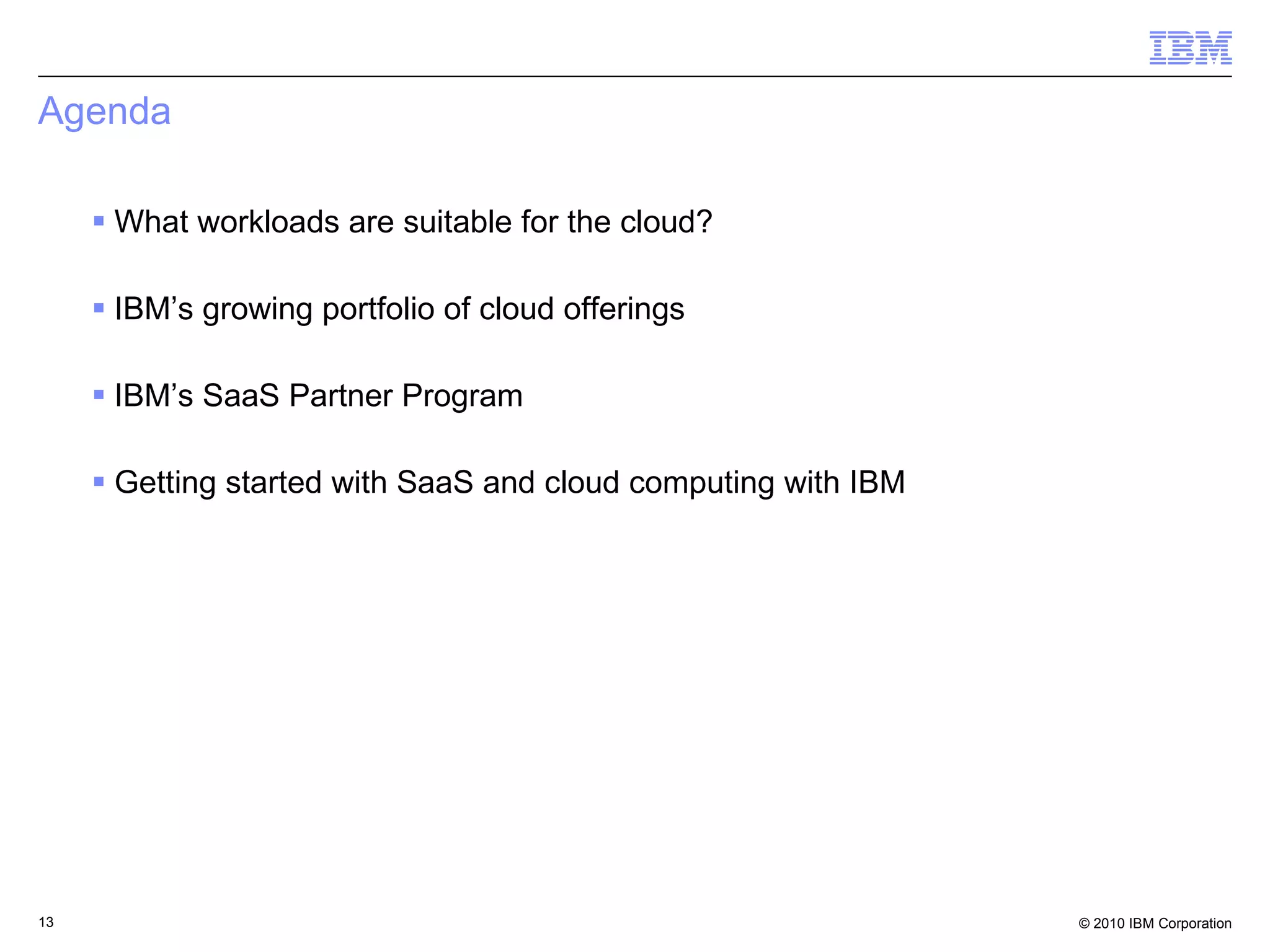 IBM

Agenda

▪ What workloads are suitable for the cloud?

▪ IBM’s growing portfolio of cloud offerings

▪ IBM’s SaaS Partner Program

▪ Getting started with SaaS and cloud computing with IBM

13

© 2010 IBM Corporation